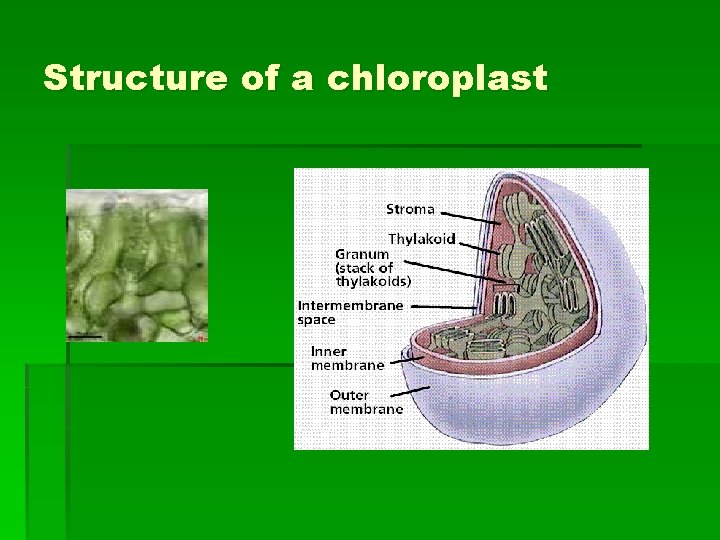 Structure of a chloroplast

Stroma

Thylakoid

Granum (stack of thylakoids)

Intermembrane space

Inner membrane

Outer membrane